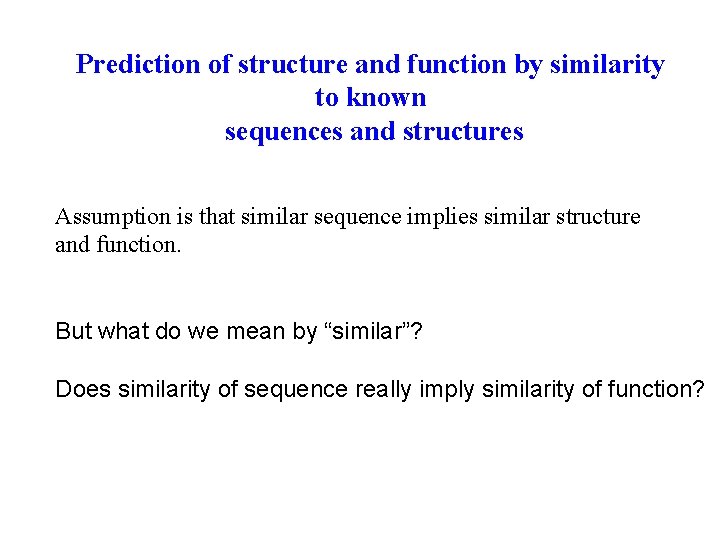 Prediction of structure and function by similarity to known
sequences and structures

Assumption is that similar sequence implies similar structure and function.

But what do we mean by “similar”?

Does similarity of sequence really imply similarity of function?